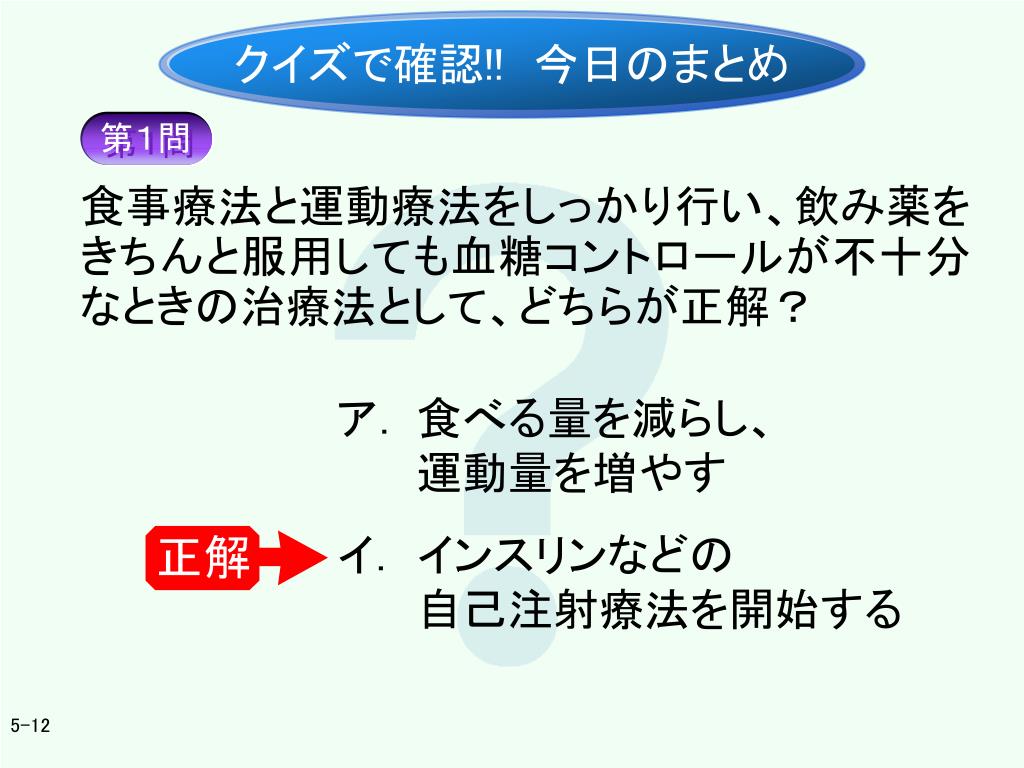 クイズで確認!! 今日のまとめ

第1問

食事療法と運動療法をしっかり行い、飲み薬をきちんと服用しても血糖コントロールが不十分なときの治療法として、どちらが正解？

ア. 食べる量を減らし、運動量を増やす

正解

イ. インスリンなどの自己注射療法を開始する

5-12